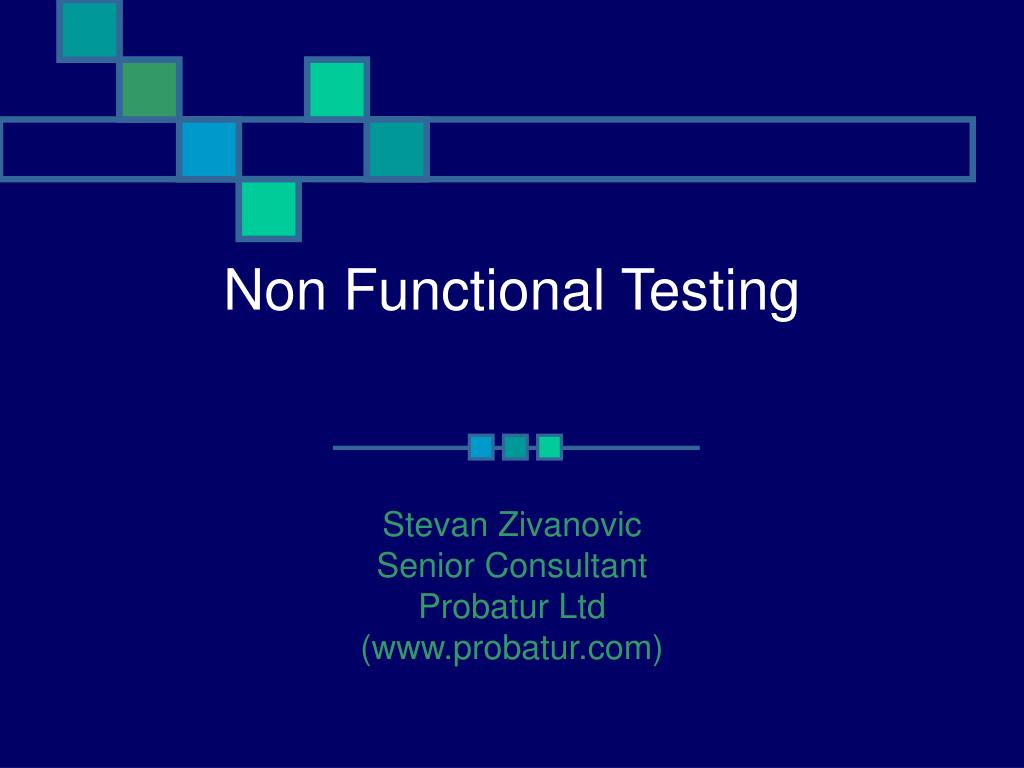 Non Functional Testing

Stevan Zivanovic
Senior Consultant
Probatur Ltd
(www.probatur.com)